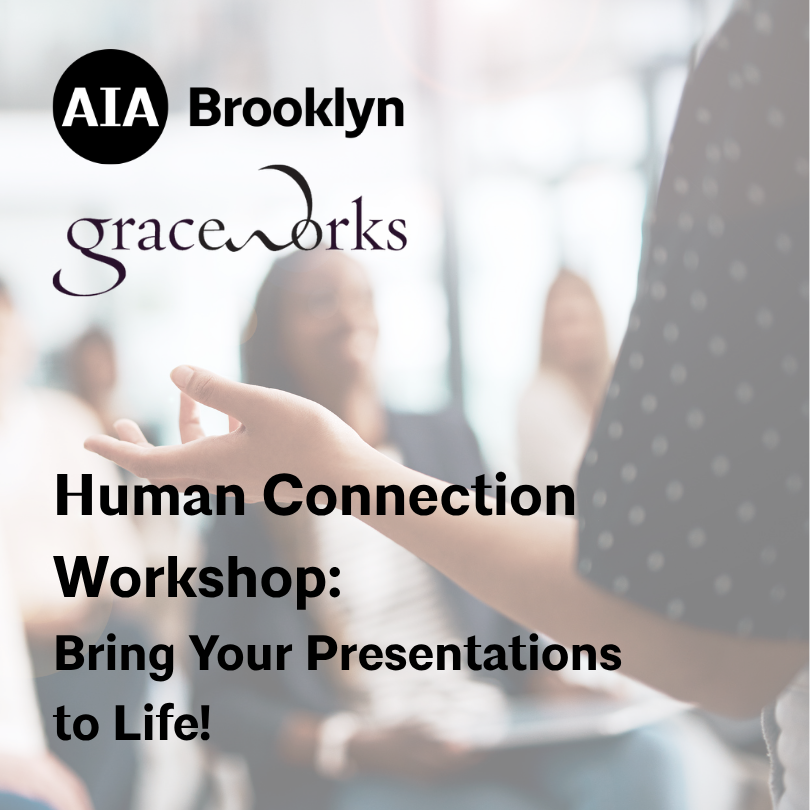 AIA Brooklyn

graceworks

Human Connection Workshop:
Bring Your Presentations to Life!